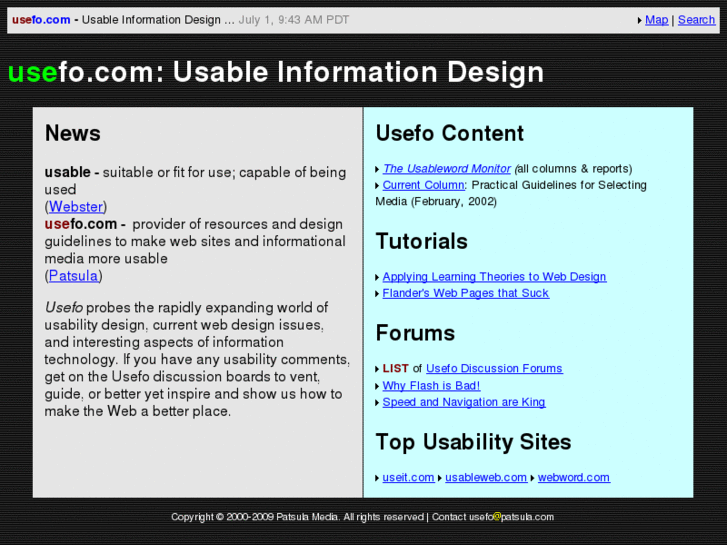 usefo.com - Usable Information Design ... July 1, 9:43 AM PDT

Map | Search

usefo.com: Usable Information Design

News

usable - suitable or fit for use; capable of being used
(Webster)
usefo.com - provider of resources and design guidelines to make web sites and informational media more usable
(Patsula)

Usefo probes the rapidly expanding world of usability design, current web design issues, and interesting aspects of information technology. If you have any usability comments, get on the Usefo discussion boards to vent, guide, or better yet inspire and show us how to make the Web a better place.

Usefo Content

The Usableword Monitor (all columns & reports)
Current Column: Practical Guidelines for Selecting Media (February, 2002)

Tutorials

Applying Learning Theories to Web Design
Flander's Web Pages that Suck

Forums

LIST of Usefo Discussion Forums
Why Flash is Bad!
Speed and Navigation are King

Top Usability Sites

useit.com usableweb.com webword.com

Copyright © 2000-2009 Patsula Media. All rights reserved | Contact usefo@patsula.com